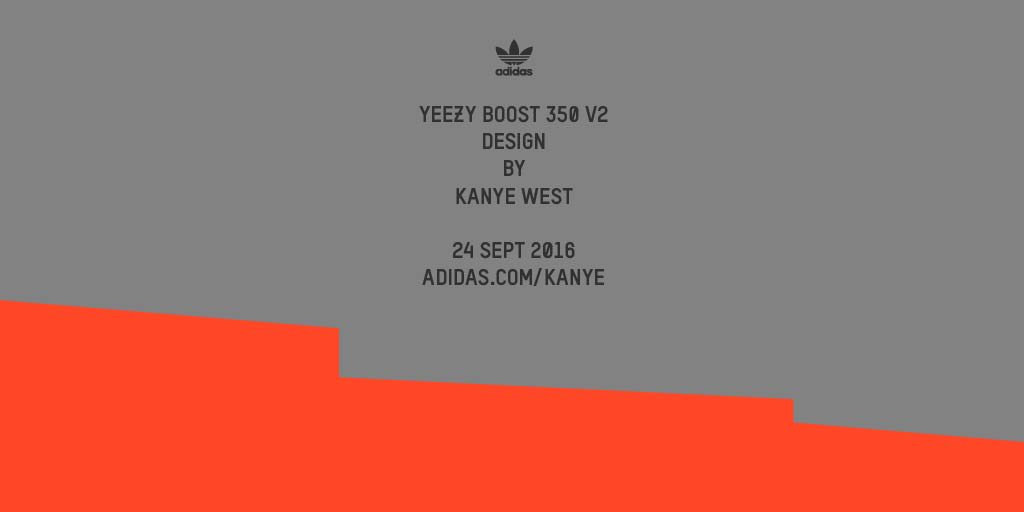 adidas

YEEZY BOOST 350 V2
DESIGN
BY
KANYE WEST

24 SEPT 2016
ADIDAS.COM/KANYE